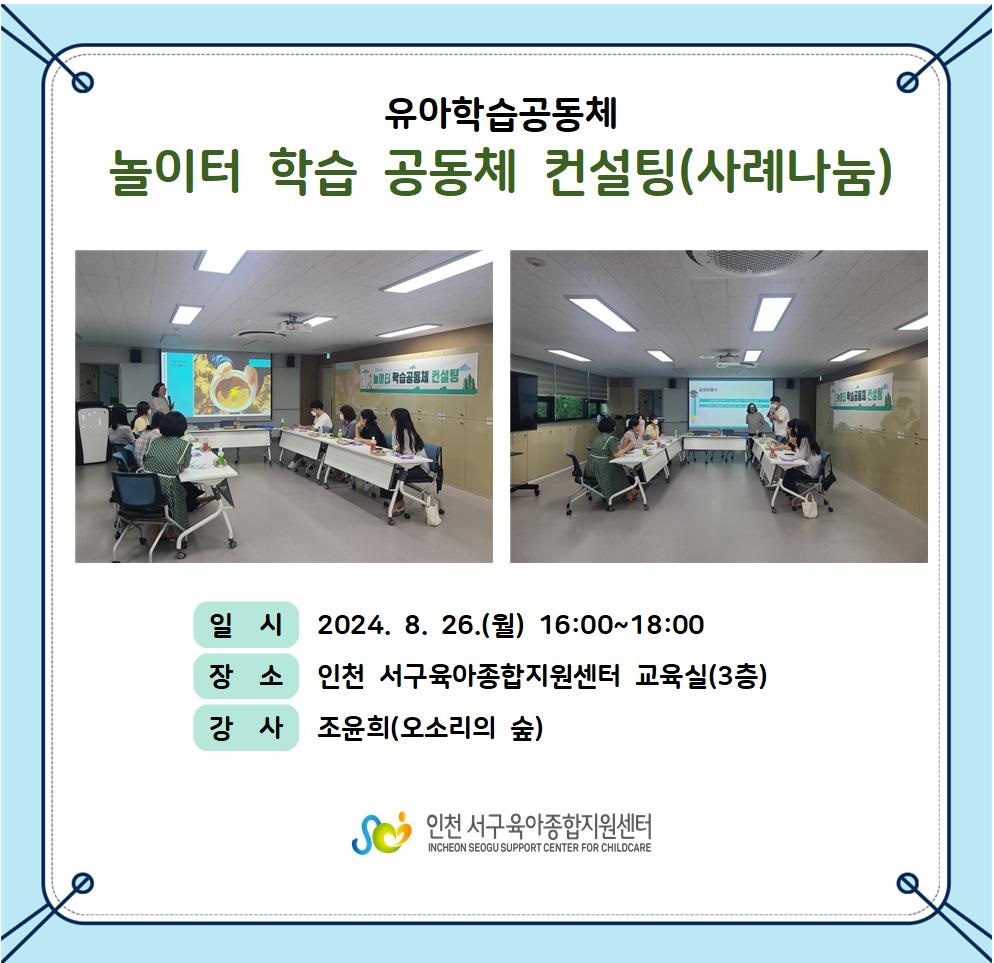 유아학습공동체

놀이터 학습 공동체 컨설팅(사례나눔)

놀이터 학습공동체 컨설팅

놀이터 학습공동체 컨설팅

일 시 2024. 8. 26.(월) 16:00~18:00

장 소 인천 서구육아종합지원센터 교육실(3층)

강 사 조윤희(오소리의 숲)

인천 서구육아종합지원센터
INCHEON SEOGU SUPPORT CENTER FOR CHILDCARE